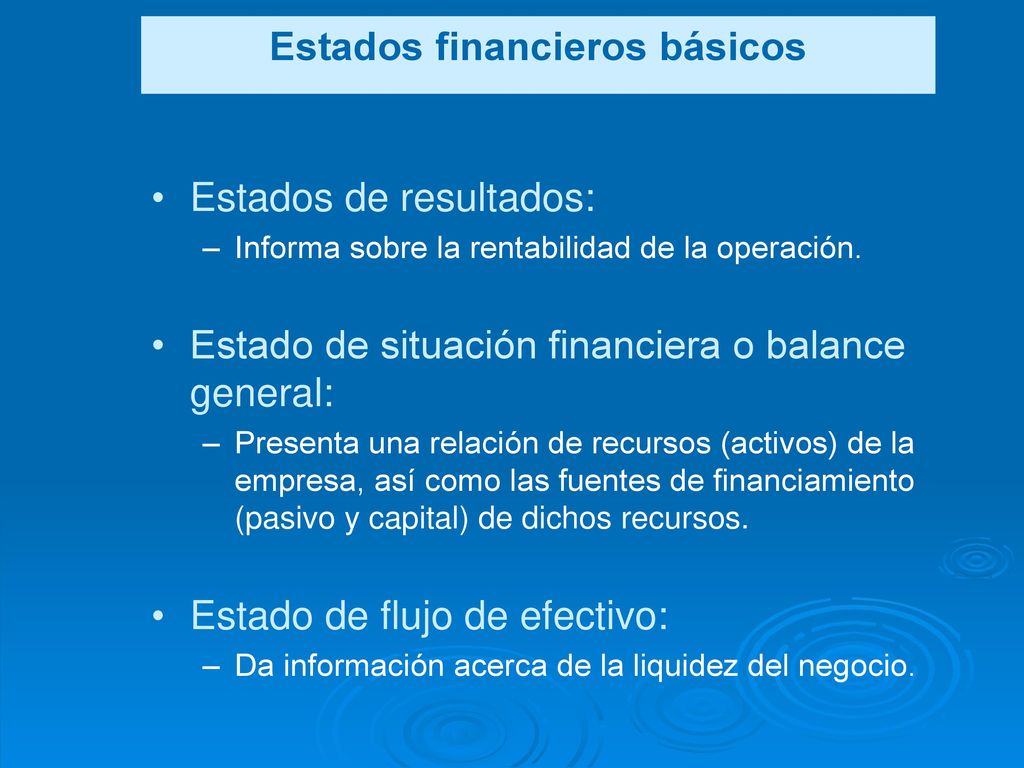 Estados financieros básicos

• Estados de resultados:
– Informa sobre la rentabilidad de la operación.

• Estado de situación financiera o balance general:
– Presenta una relación de recursos (activos) de la empresa, así como las fuentes de financiamiento (pasivo y capital) de dichos recursos.

• Estado de flujo de efectivo:
– Da información acerca de la liquidez del negocio.